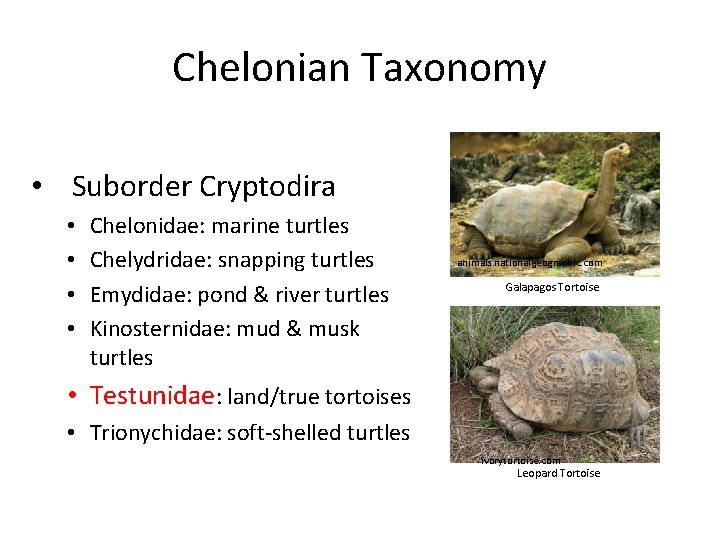 Chelonian Taxonomy

• Suborder Cryptodira
  • Chelonidae: marine turtles
  • Chelydridae: snapping turtles
  • Emydidae: pond & river turtles
  • Kinosternidae: mud & musk turtles
  • Testunidae: land/true tortoises
  • Trionychidae: soft-shelled turtles

animals.nationalgeographic.com
Galapagos Tortoise

ivorytortoise.com
Leopard Tortoise